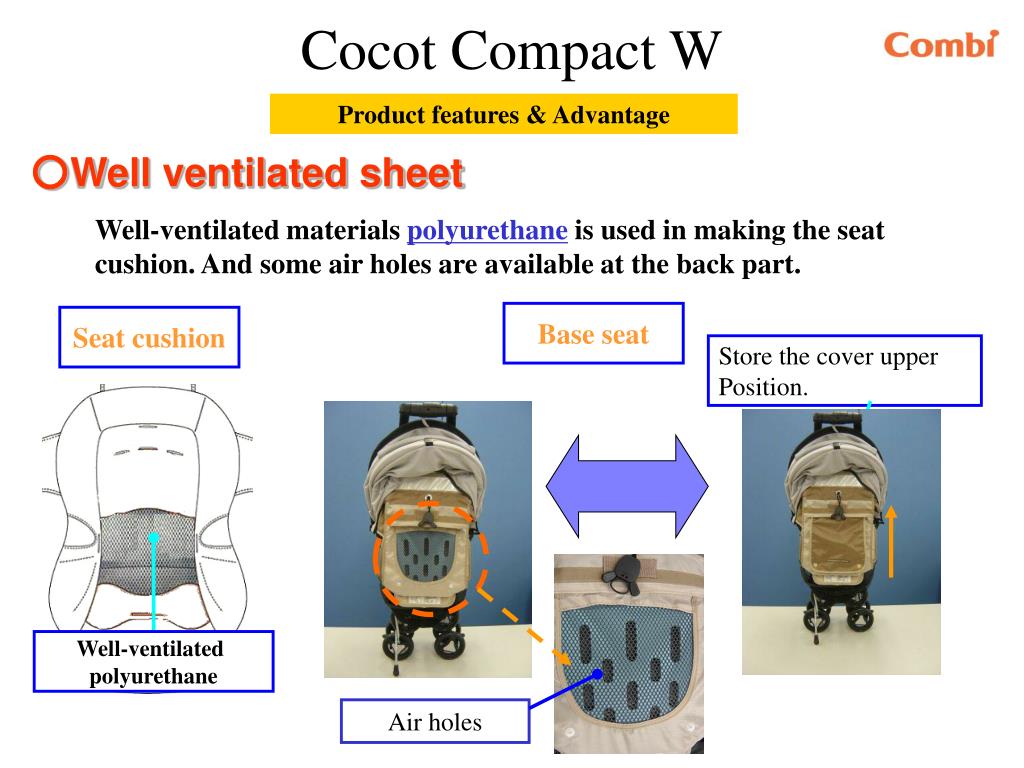 Cocot Compact W

Combi

Product features & Advantage

○Well ventilated sheet

Well-ventilated materials polyurethane is used in making the seat cushion. And some air holes are available at the back part.

Seat cushion

Base seat

Store the cover upper Position.

Well-ventilated polyurethane

Air holes